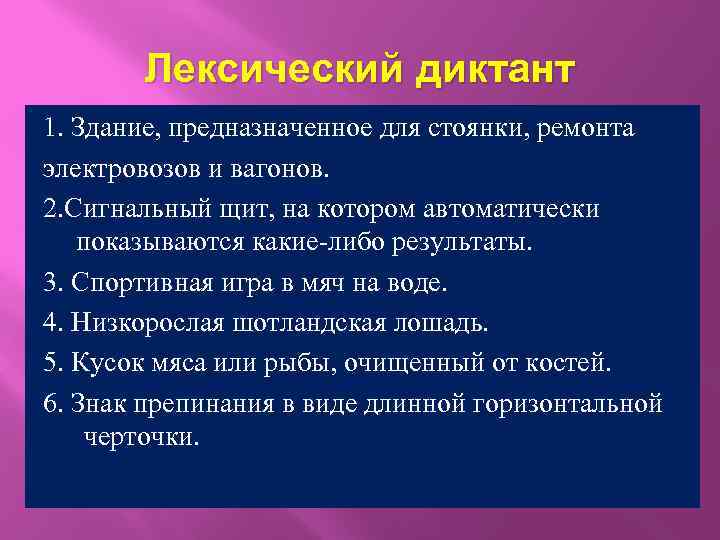 Лексический диктант

1. Здание, предназначенное для стоянки, ремонта электровозов и вагонов.

2.Сигнальный щит, на котором автоматически показываются какие-либо результаты.

3. Спортивная игра в мяч на воде.

4. Низкорослая шотландская лошадь.

5. Кусок мяса или рыбы, очищенный от костей.

6. Знак препинания в виде длинной горизонтальной черточки.